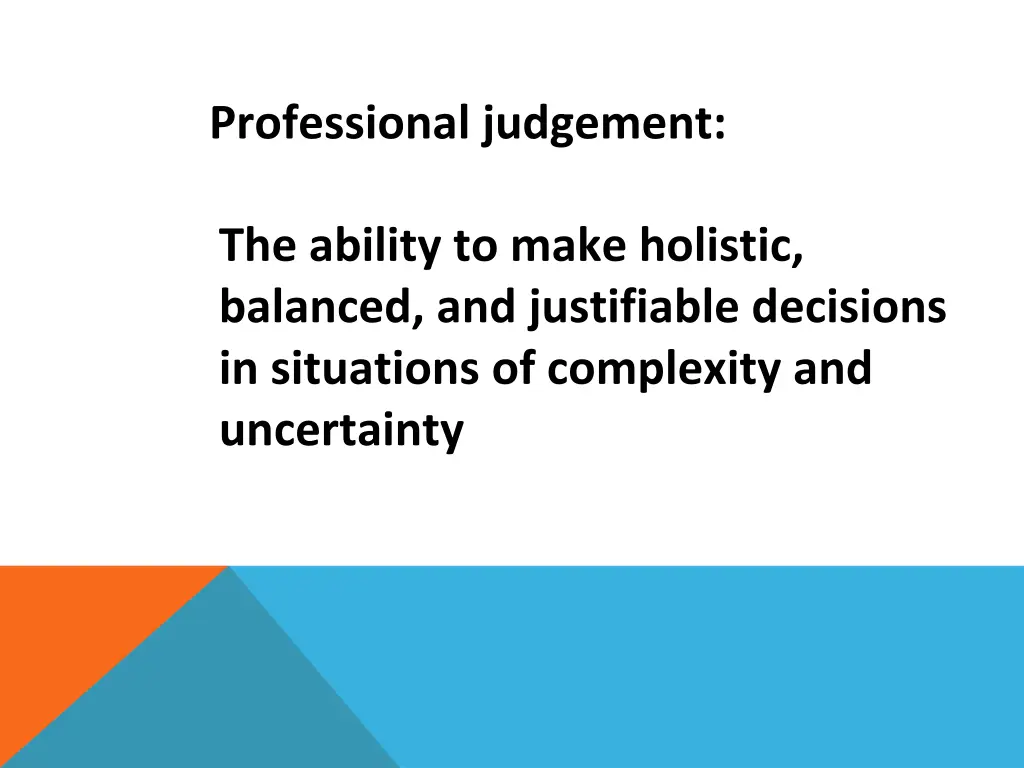 Professional judgement:

The ability to make holistic, balanced, and justifiable decisions in situations of complexity and uncertainty